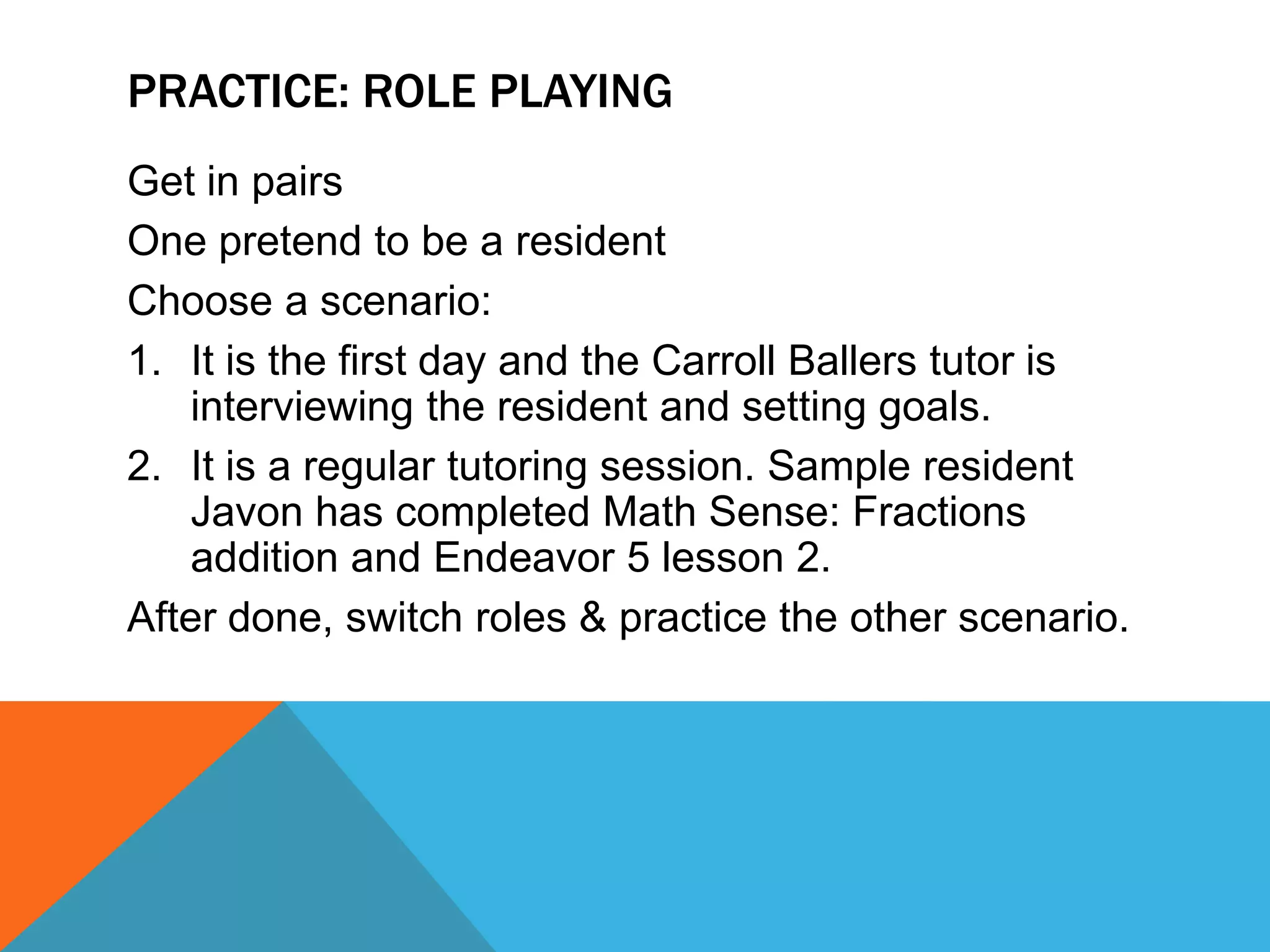 PRACTICE: ROLE PLAYING

Get in pairs

One pretend to be a resident

Choose a scenario:

1. It is the first day and the Carroll Ballers tutor is interviewing the resident and setting goals.
2. It is a regular tutoring session. Sample resident Javon has completed Math Sense: Fractions addition and Endeavor 5 lesson 2.

After done, switch roles & practice the other scenario.